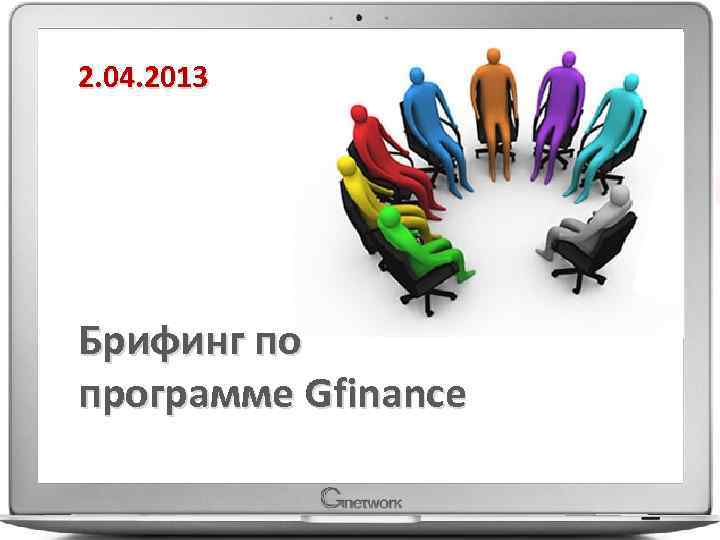 2.04.2013

Брифинг по программе Gfinance

Gnetwork